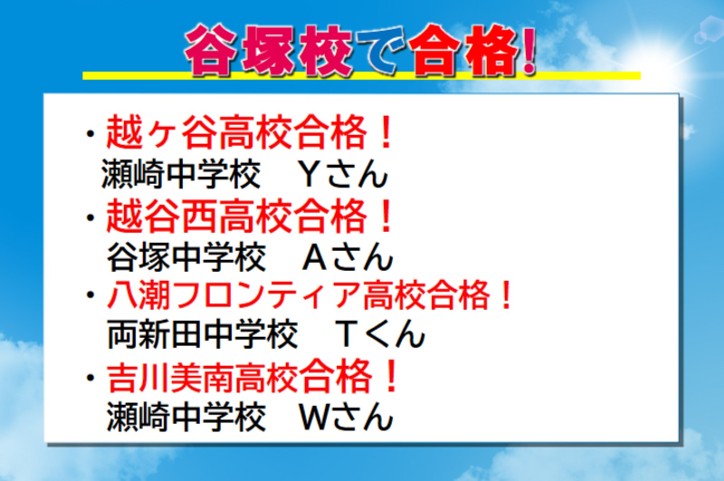 谷塚校で合格!

・越ヶ谷高校合格！
瀬崎中学校　Yさん
・越谷西高校合格！
谷塚中学校　Aさん
・八潮フロンティア高校合格！
両新田中学校　Tくん
・吉川美南高校合格！
瀬崎中学校　Wさん